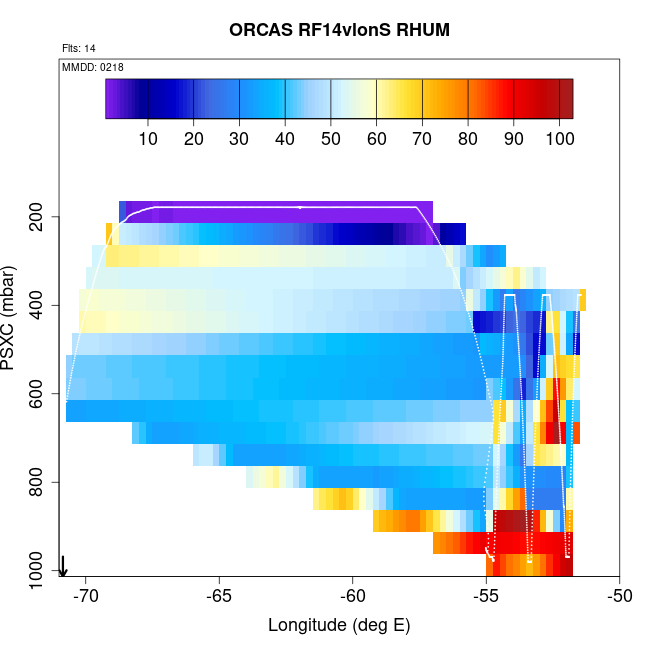 ORCAS RF14vlonS RHUM

Flts: 14

MMDD: 0218

10 20 30 40 50 60 70 80 90 100

PSXC (mbar)

200
400
600
800
1000

-70 -65 -60 -55 -50

Longitude (deg E)